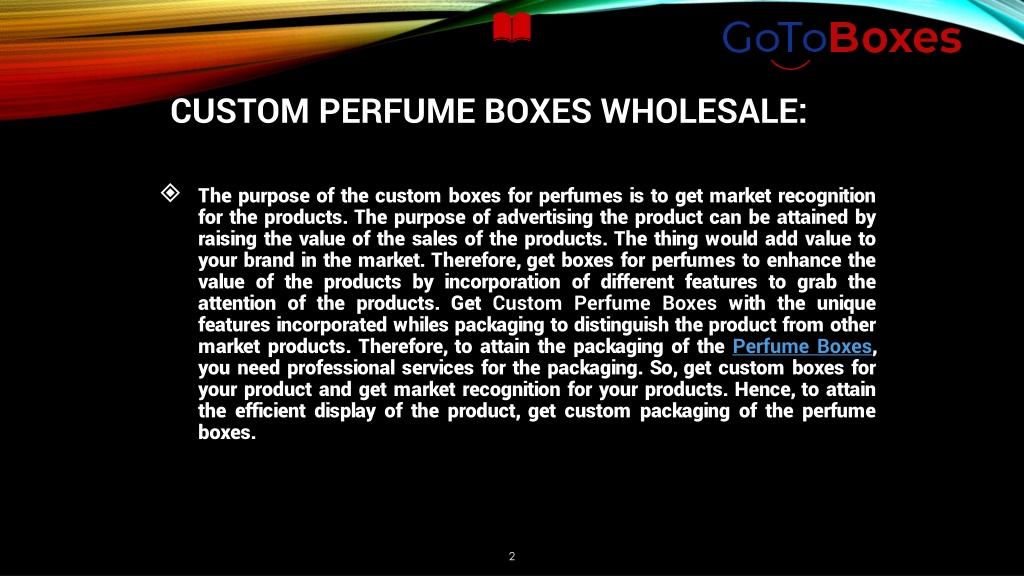 GoToBoxes

CUSTOM PERFUME BOXES WHOLESALE:

The purpose of the custom boxes for perfumes is to get market recognition for the products. The purpose of advertising the product can be attained by raising the value of the sales of the products. The thing would add value to your brand in the market. Therefore, get boxes for perfumes to enhance the value of the products by incorporation of different features to grab the attention of the products. Get Custom Perfume Boxes with the unique features incorporated whiles packaging to distinguish the product from other market products. Therefore, to attain the packaging of the Perfume Boxes, you need professional services for the packaging. So, get custom boxes for your product and get market recognition for your products. Hence, to attain the efficient display of the product, get custom packaging of the perfume boxes.

2